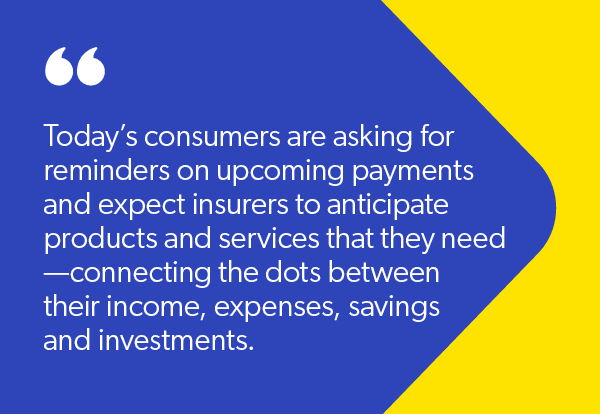 “

Today’s consumers are asking for reminders on upcoming payments and expect insurers to anticipate products and services that they need —connecting the dots between their income, expenses, savings and investments.